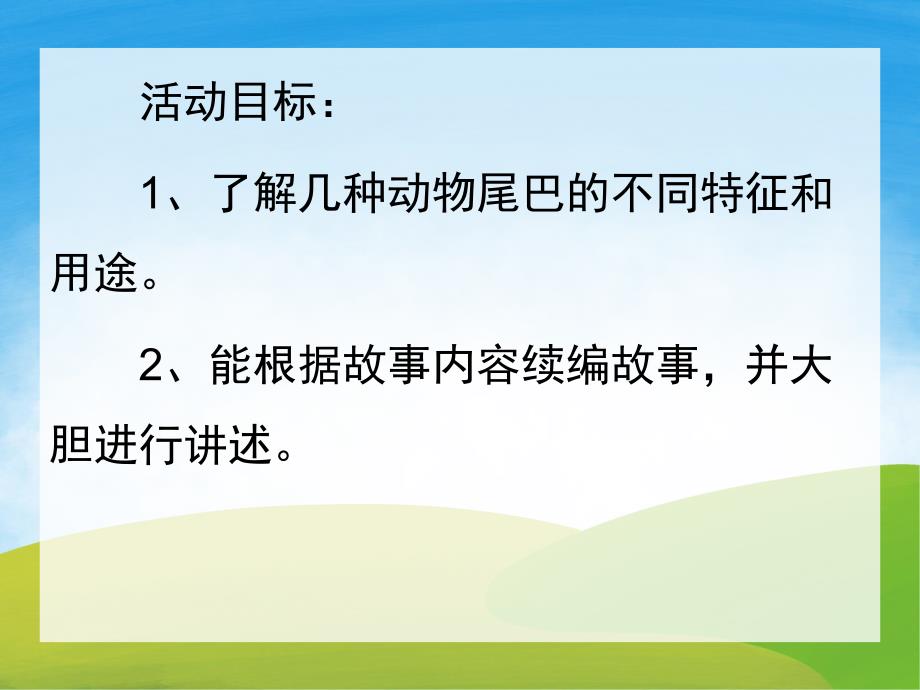 活动目标：

1、了解几种动物尾巴的不同特征和用途。

2、能根据故事内容续编故事，并大胆进行讲述。